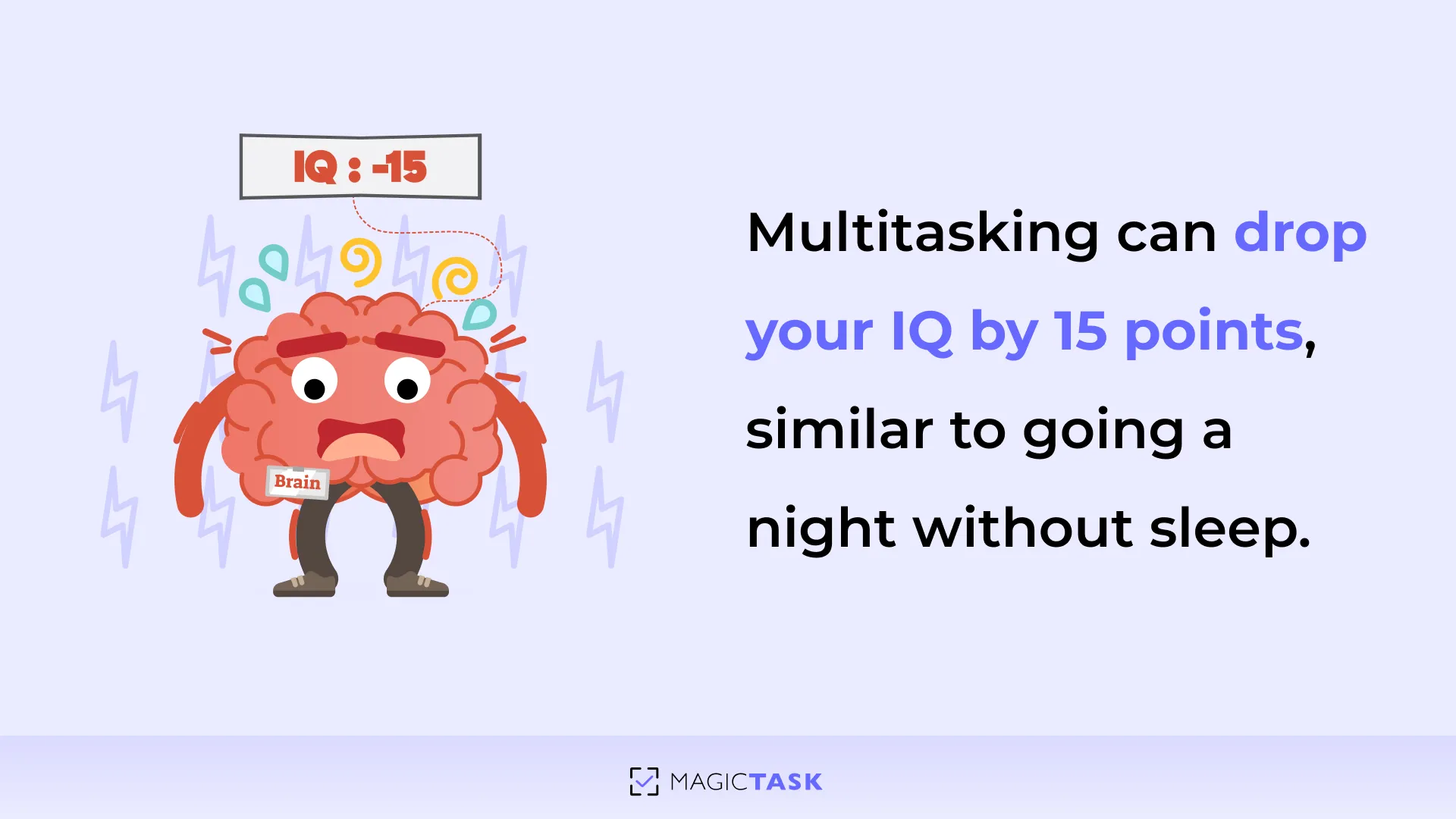 IQ : -15

Brain

Multitasking can drop your IQ by 15 points, similar to going a night without sleep.

MAGICTASK